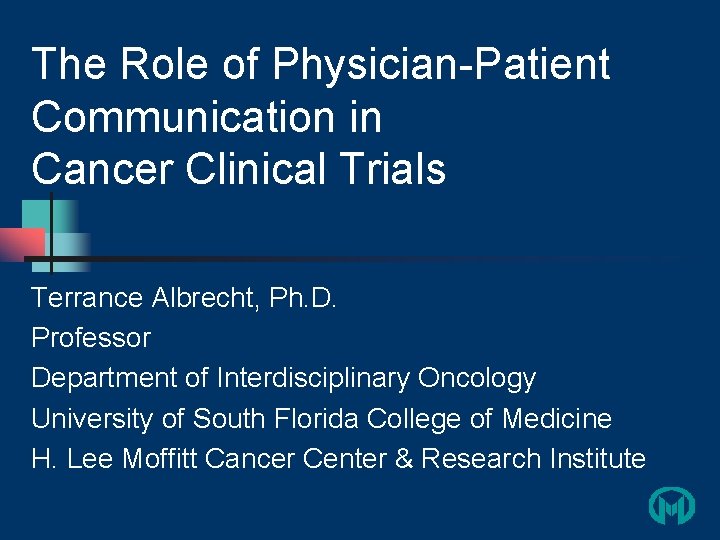 The Role of Physician-Patient Communication in Cancer Clinical Trials

Terrance Albrecht, Ph.D.
Professor
Department of Interdisciplinary Oncology
University of South Florida College of Medicine
H. Lee Moffitt Cancer Center & Research Institute